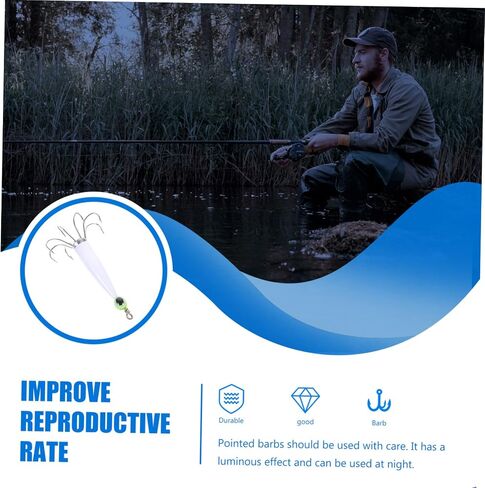 IMPROVE REPRODUCTIVE RATE

Durable

good

Barb

Pointed barbs should be used with care. It has a luminous effect and can be used at night.